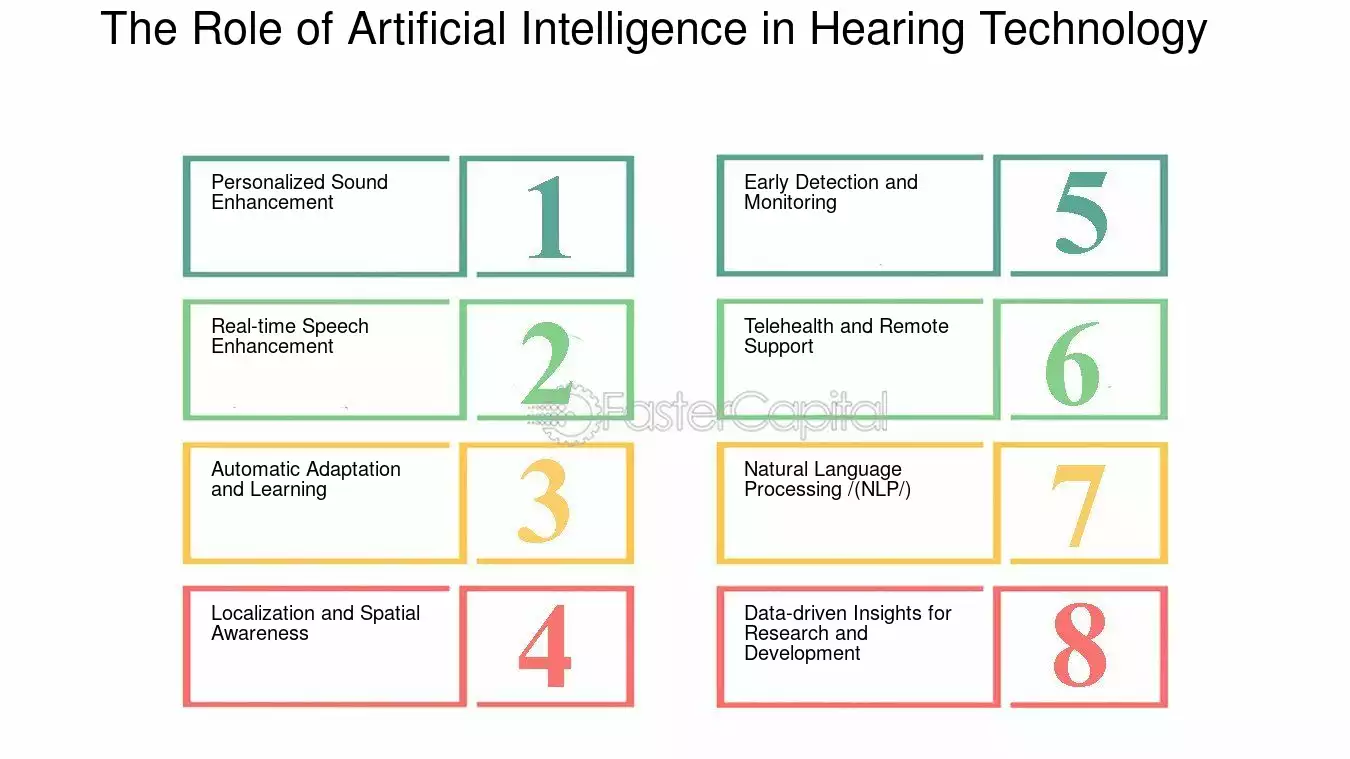 The Role of Artificial Intelligence in Hearing Technology

Personalized Sound Enhancement

1

Real-time Speech Enhancement

2

Automatic Adaptation and Learning

3

Localization and Spatial Awareness

4

Early Detection and Monitoring

5

Telehealth and Remote Support

6

Natural Language Processing /(NLP/)

7

Data-driven Insights for Research and Development

8

FasterCapital